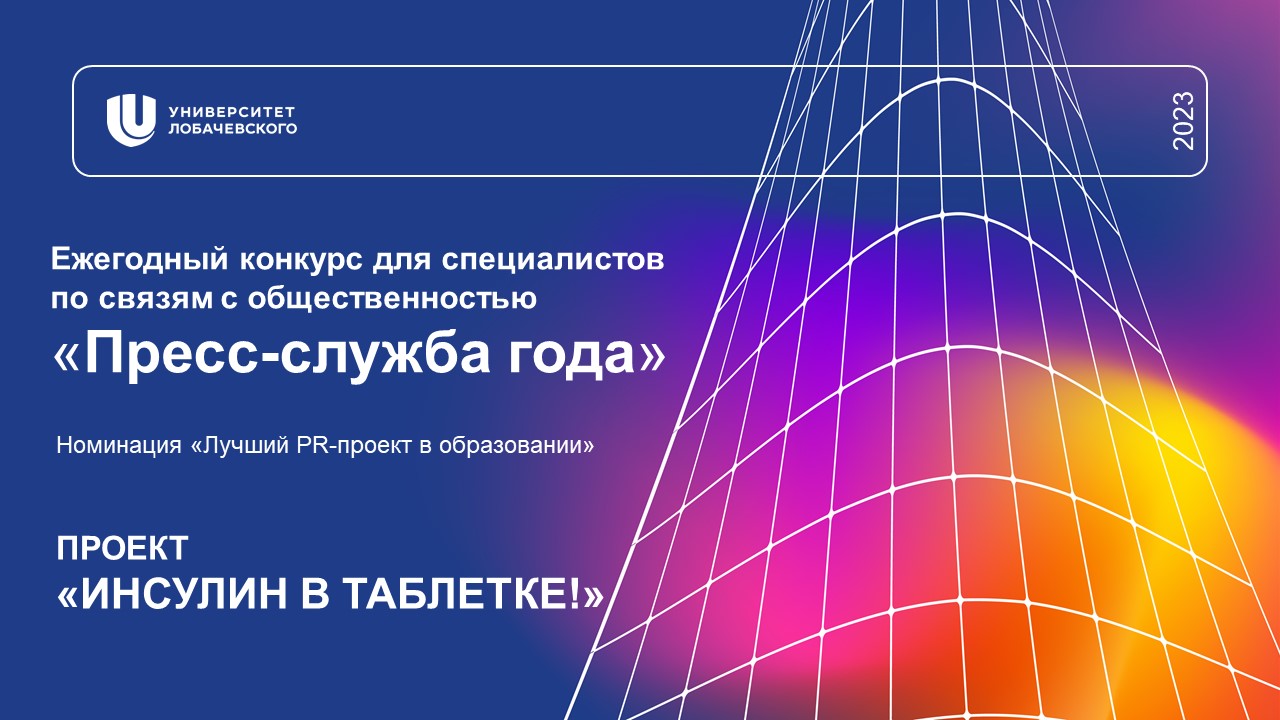 УНИВЕРСИТЕТ ЛОБАЧЕВСКОГО

2023

Ежегодный конкурс для специалистов по связям с общественностью

«Пресс-служба года»

Номинация «Лучший PR-проект в образовании»

ПРОЕКТ
«ИНСУЛИН В ТАБЛЕТКЕ!»